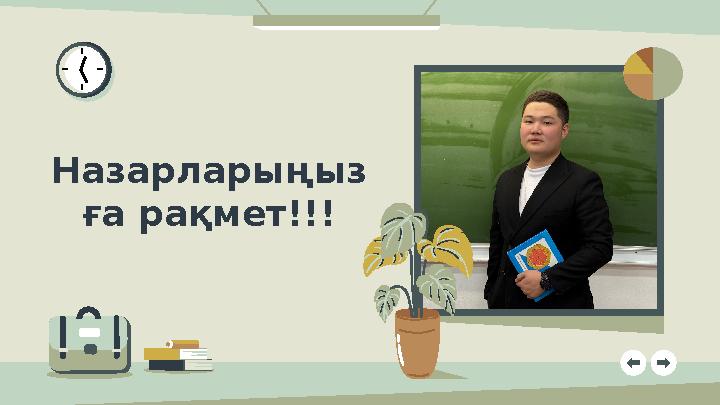 Назарларыңыз ға рақмет!!!